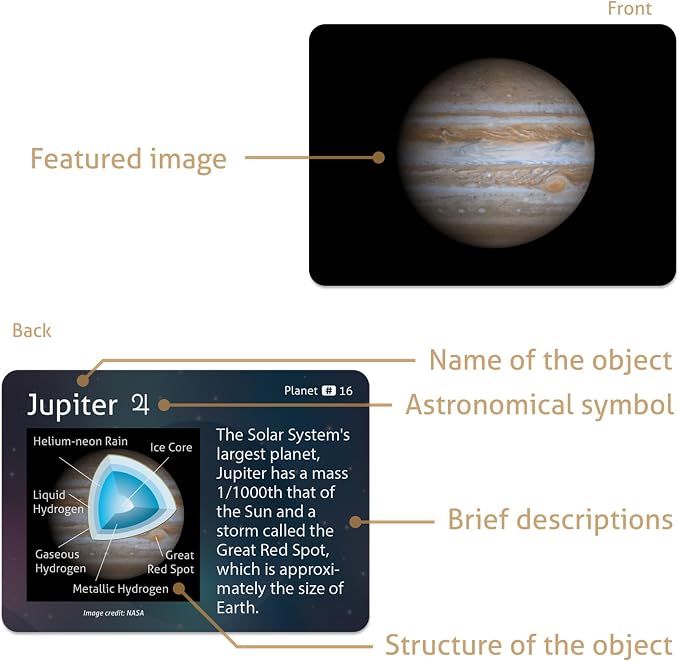 Front

Featured image

Back

Name of the object

Jupiter ♃

Planet # 16

Astronomical symbol

Helium-neon Rain

Ice Core

Liquid Hydrogen

Gaseous Hydrogen

Great Red Spot

Metallic Hydrogen

Image credit: NASA

The Solar System's largest planet, Jupiter has a mass 1/1000th that of the Sun and a storm called the Great Red Spot, which is approximately the size of Earth.

Brief descriptions

Structure of the object